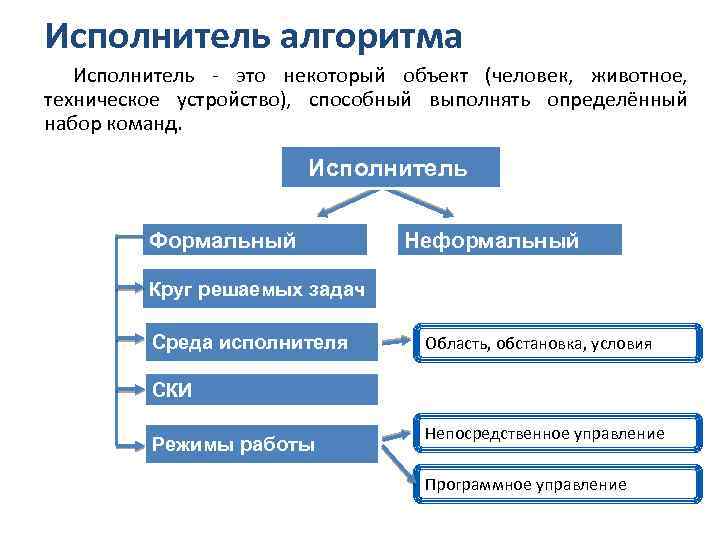 Исполнитель алгоритма

Исполнитель - это некоторый объект (человек, животное, техническое устройство), способный выполнять определённый набор команд.

Исполнитель

Формальный

Неформальный

Круг решаемых задач

Среда исполнителя

Область, обстановка, условия

СКИ

Режимы работы

Непосредственное управление

Программное управление